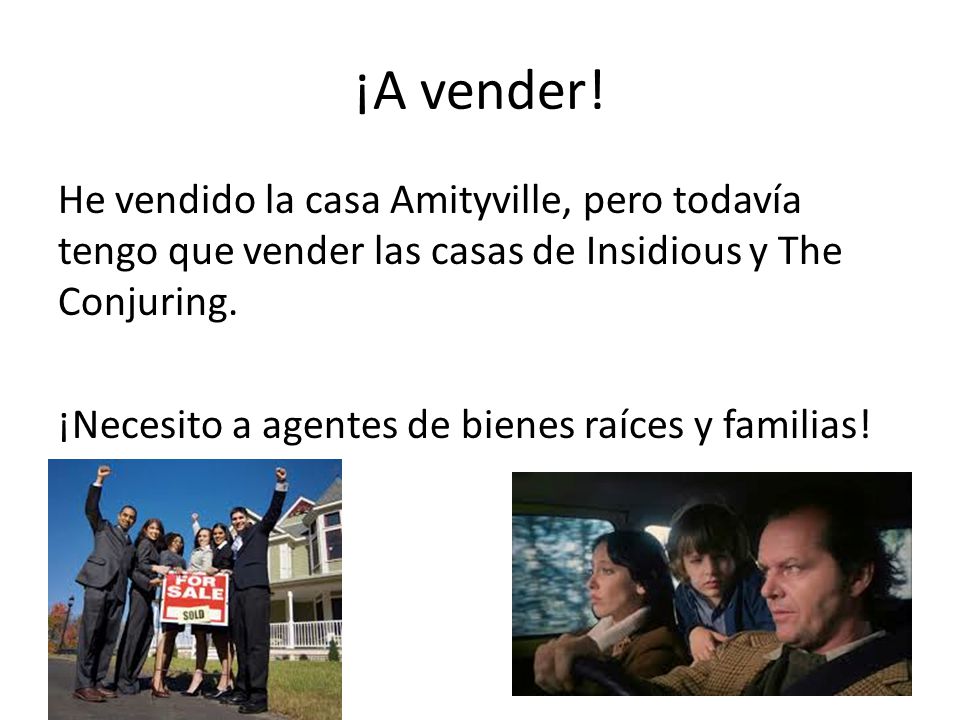 ¡A vender!

He vendido la casa Amityville, pero todavía tengo que vender las casas de Insidious y The Conjuring.

¡Necesito a agentes de bienes raíces y familias!

FOR SALE
SOLD